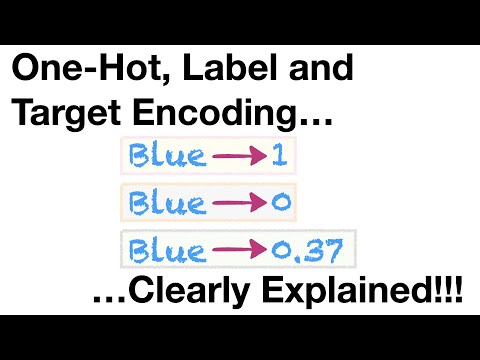 One-Hot, Label and Target Encoding…

Blue → 1

Blue → 0

Blue → 0.37

…Clearly Explained!!!